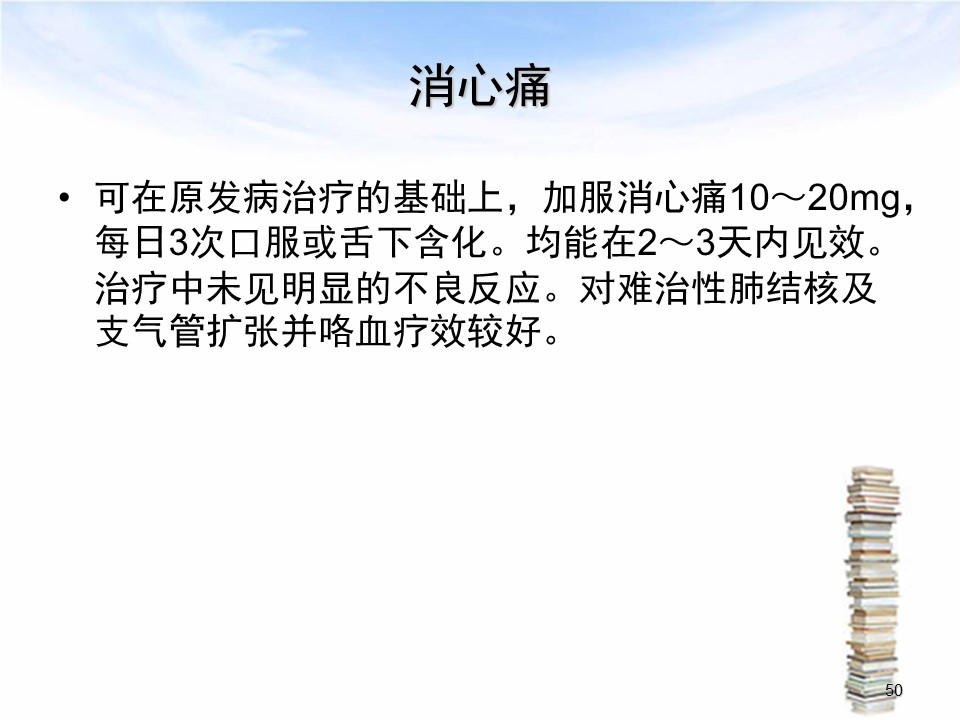 消心痛

• 可在原发病治疗的基础上，加服消心痛10～20mg，每日3次口服或舌下含化。均能在2～3天内见效。治疗中未见明显的不良反应。对难治性肺结核及支气管扩张并咯血疗效较好。

50